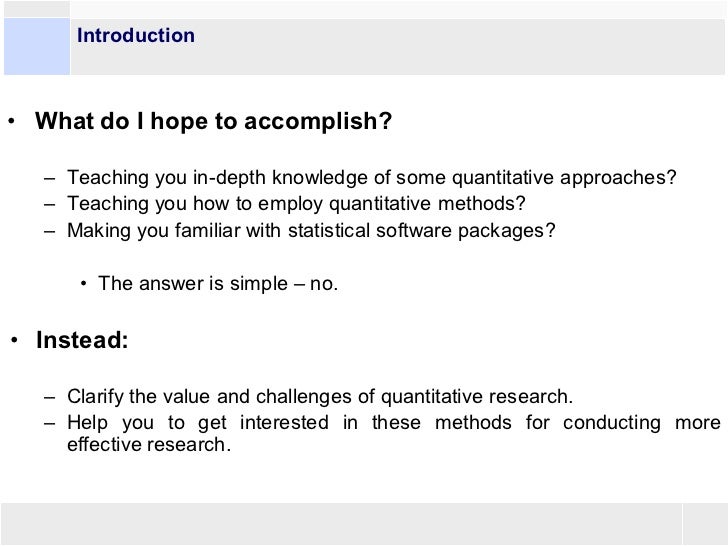 Introduction

• What do I hope to accomplish?

– Teaching you in-depth knowledge of some quantitative approaches?
– Teaching you how to employ quantitative methods?
– Making you familiar with statistical software packages?

• The answer is simple – no.

• Instead:

– Clarify the value and challenges of quantitative research.
– Help you to get interested in these methods for conducting more effective research.